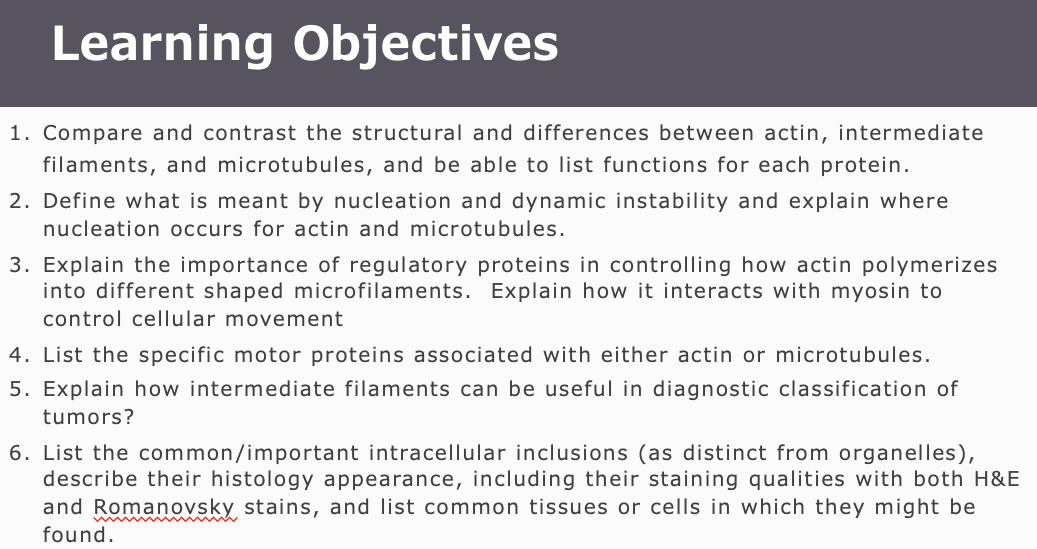 Learning Objectives

1. Compare and contrast the structural and differences between actin, intermediate filaments, and microtubules, and be able to list functions for each protein.

2. Define what is meant by nucleation and dynamic instability and explain where nucleation occurs for actin and microtubules.

3. Explain the importance of regulatory proteins in controlling how actin polymerizes into different shaped microfilaments. Explain how it interacts with myosin to control cellular movement

4. List the specific motor proteins associated with either actin or microtubules.

5. Explain how intermediate filaments can be useful in diagnostic classification of tumors?

6. List the common/important intracellular inclusions (as distinct from organelles), describe their histology appearance, including their staining qualities with both H&E and Romanovsky stains, and list common tissues or cells in which they might be found.